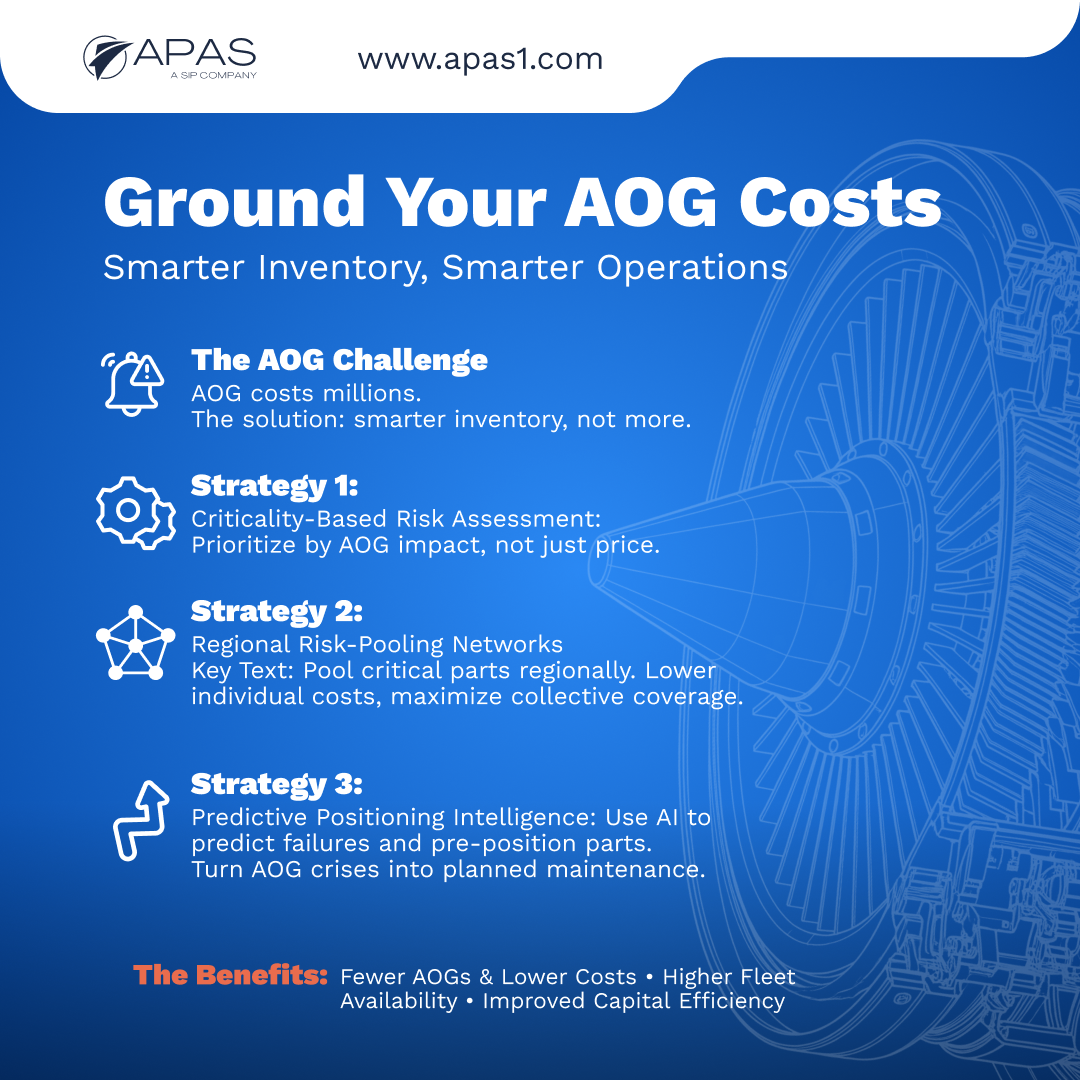 APAS
A SIP COMPANY

www.apas1.com

Ground Your AOG Costs

Smarter Inventory, Smarter Operations

The AOG Challenge
AOG costs millions.
The solution: smarter inventory, not more.

Strategy 1:
Criticality-Based Risk Assessment:
Prioritize by AOG impact, not just price.

Strategy 2:
Regional Risk-Pooling Networks
Key Text: Pool critical parts regionally. Lower individual costs, maximize collective coverage.

Strategy 3:
Predictive Positioning Intelligence: Use AI to predict failures and pre-position parts.
Turn AOG crises into planned maintenance.

The Benefits: Fewer AOGs & Lower Costs • Higher Fleet Availability • Improved Capital Efficiency